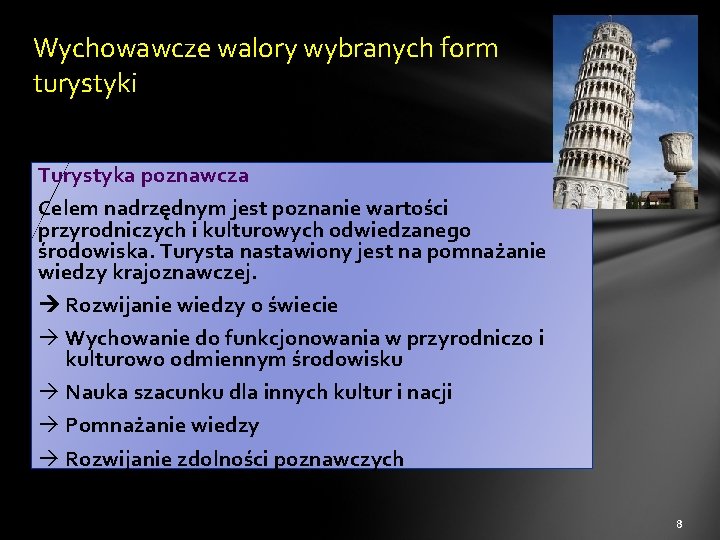 Wychowawcze walory wybranych form turystyki

Turystyka poznawcza

Celem nadrzędnym jest poznanie wartości przyrodniczych i kulturowych odwiedzanego środowiska. Turysta nastawiony jest na pomnażanie wiedzy krajoznawczej.

→ Rozwijanie wiedzy o świecie

→ Wychowanie do funkcjonowania w przyrodniczo i kulturowo odmiennym środowisku

→ Nauka szacunku dla innych kultur i nacji

→ Pomnażanie wiedzy

→ Rozwijanie zdolności poznawczych

8